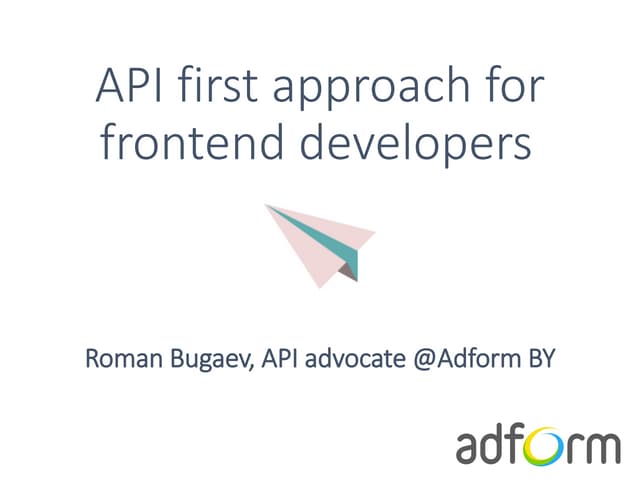 API first approach for frontend developers

Roman Bugaev, API advocate @Adform BY

adform